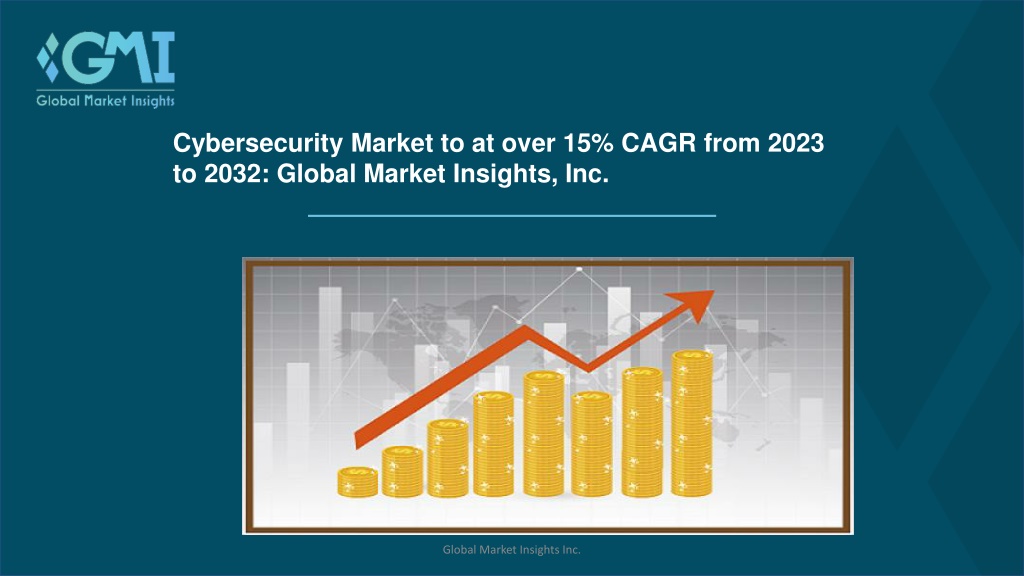 GMI
Global Market Insights

Cybersecurity Market to at over 15% CAGR from 2023 to 2032: Global Market Insights, Inc.

Global Market Insights Inc.